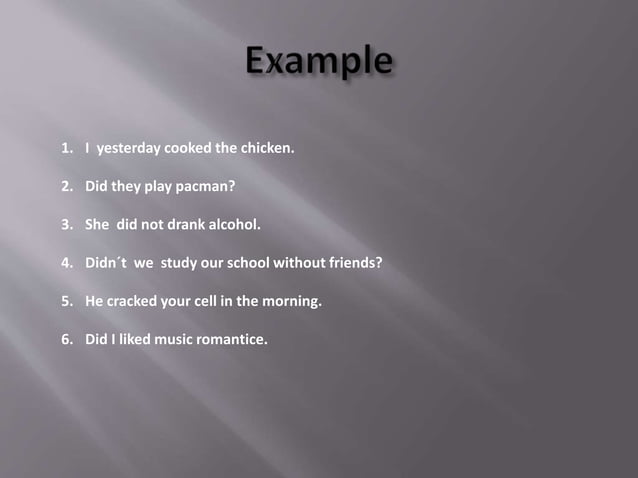 Example

1. I yesterday cooked the chicken.

2. Did they play pacman?

3. She did not drank alcohol.

4. Didn´t we study our school without friends?

5. He cracked your cell in the morning.

6. Did I liked music romantice.